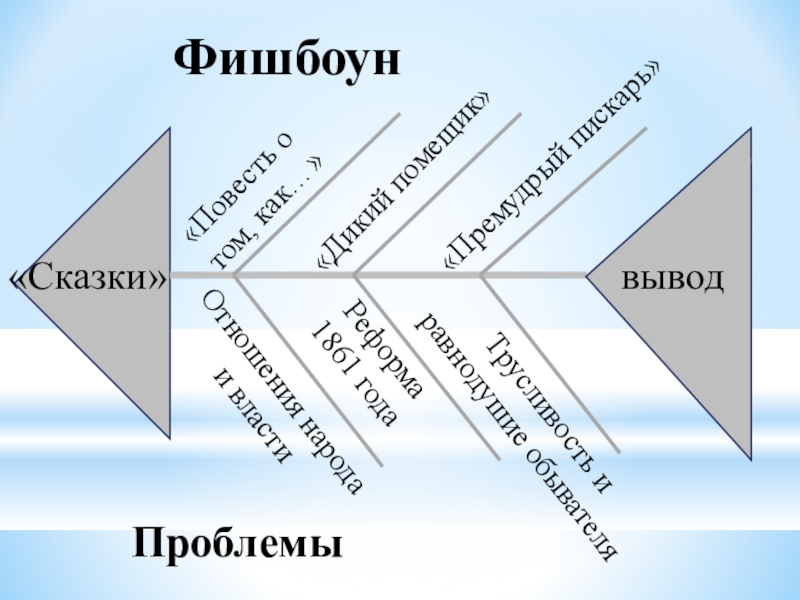 Фишбоун

«Сказки»

«Повесть о том, как…»

«Дикий помещик»

«Премудрый пискарь»

вывод

Отношения народа и власти

Реформа 1861 года

Трусливость и равнодушие обывателя

Проблемы